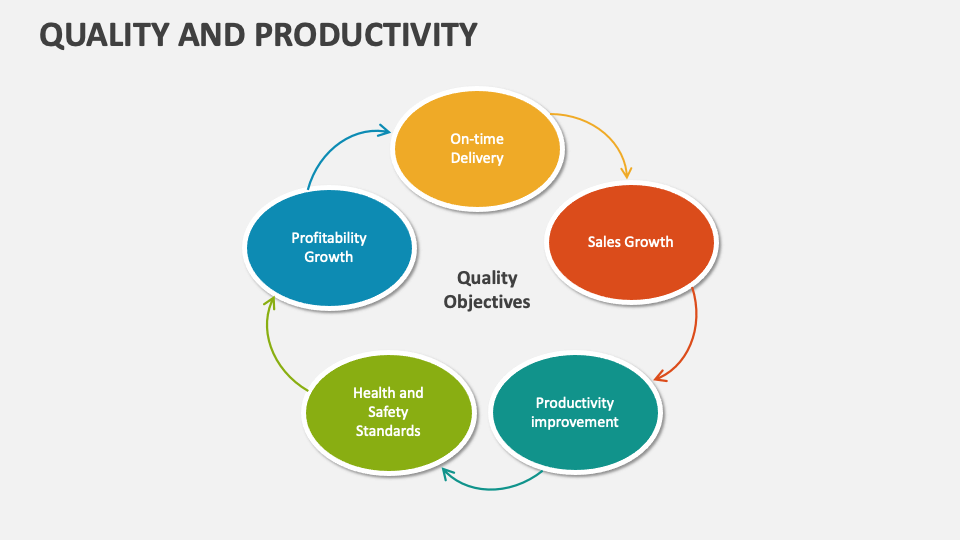 QUALITY AND PRODUCTIVITY

On-time Delivery

Sales Growth

Productivity improvement

Health and Safety Standards

Profitability Growth

Quality Objectives